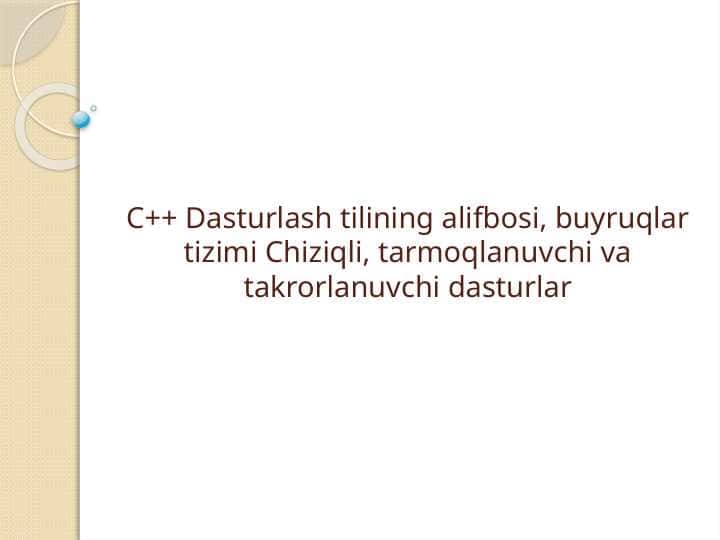 C++ Dasturlash tilining alifbosi, buyruqlar tizimi Chiziqli, tarmoqlanuvchi va takrorlanuvchi dasturlar